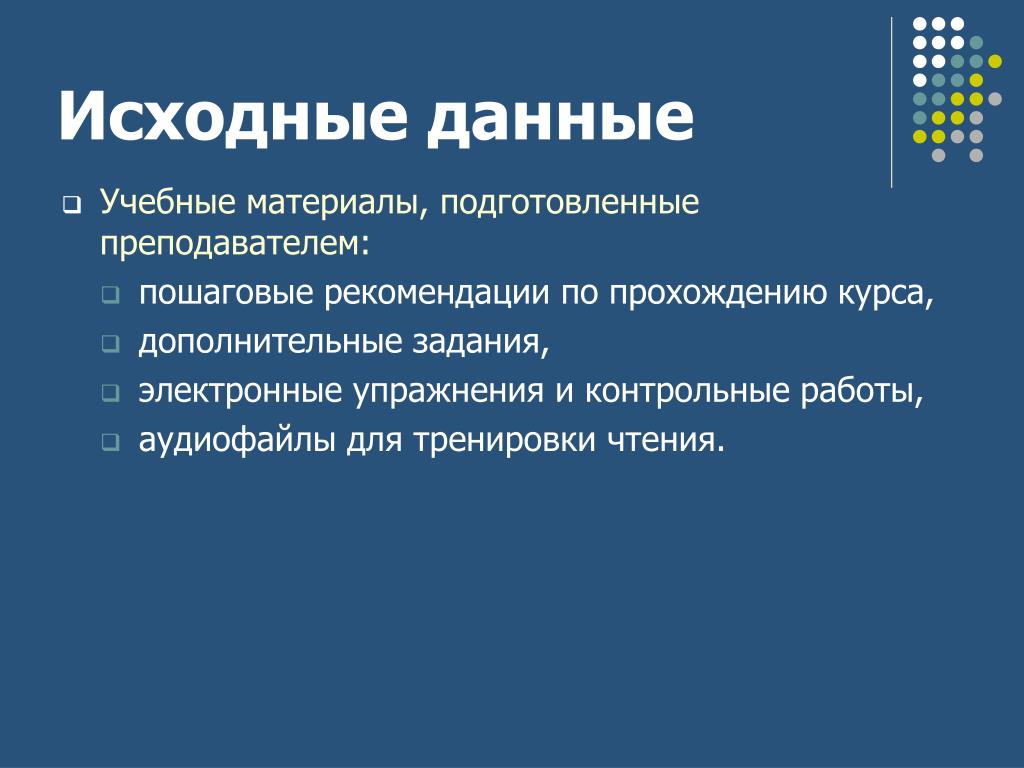 Исходные данные

Учебные материалы, подготовленные преподавателем:

пошаговые рекомендации по прохождению курса,

дополнительные задания,

электронные упражнения и контрольные работы,

аудиофайлы для тренировки чтения.